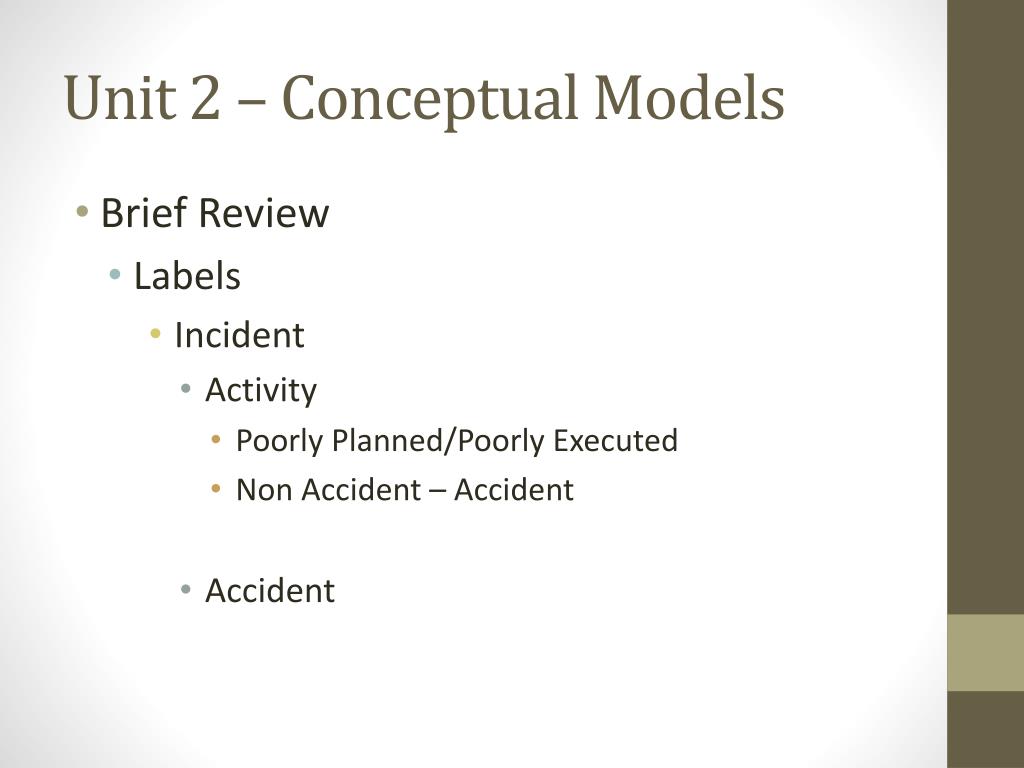 Unit 2 – Conceptual Models

• Brief Review
  • Labels
    • Incident
      • Activity
        • Poorly Planned/Poorly Executed
        • Non Accident – Accident

      • Accident